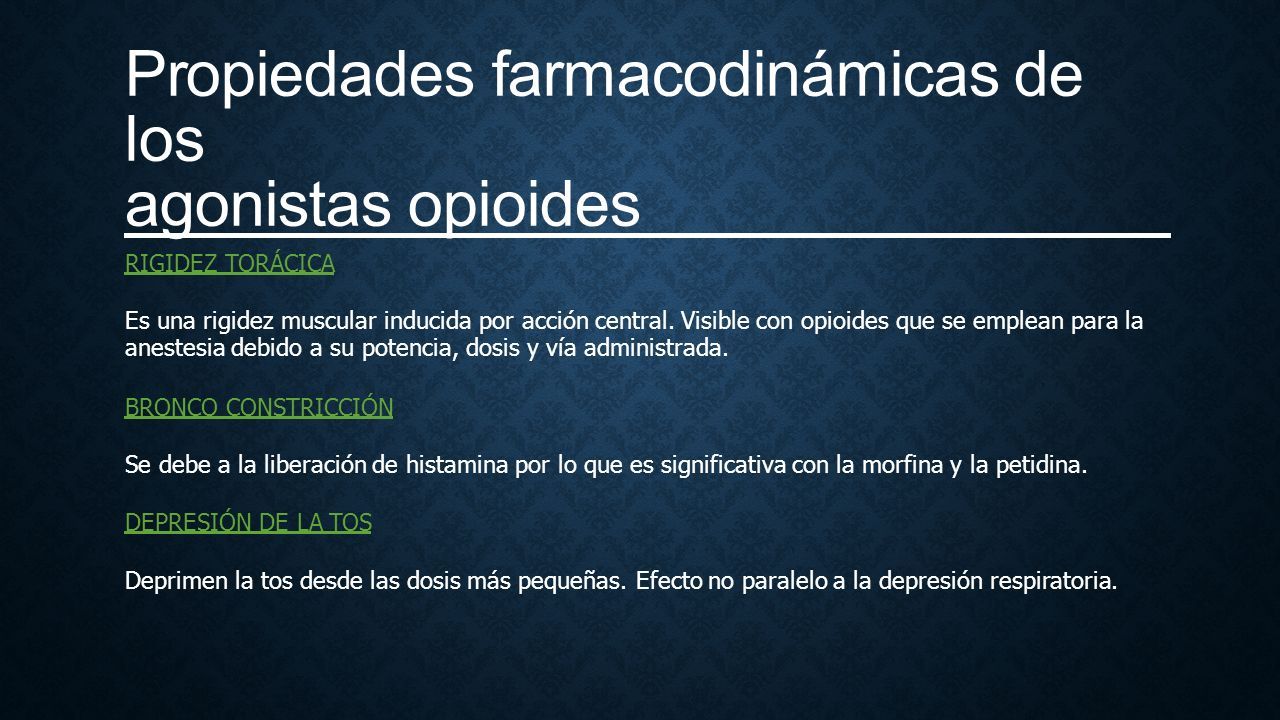 Propiedades farmacodinámicas de los agonistas opioides

RIGIDEZ TORÁCICA

Es una rigidez muscular inducida por acción central. Visible con opioides que se emplean para la anestesia debido a su potencia, dosis y vía administrada.

BRONCO CONSTRICCIÓN

Se debe a la liberación de histamina por lo que es significativa con la morfina y la petidina.

DEPRESIÓN DE LA TOS

Deprimen la tos desde las dosis más pequeñas. Efecto no paralelo a la depresión respiratoria.